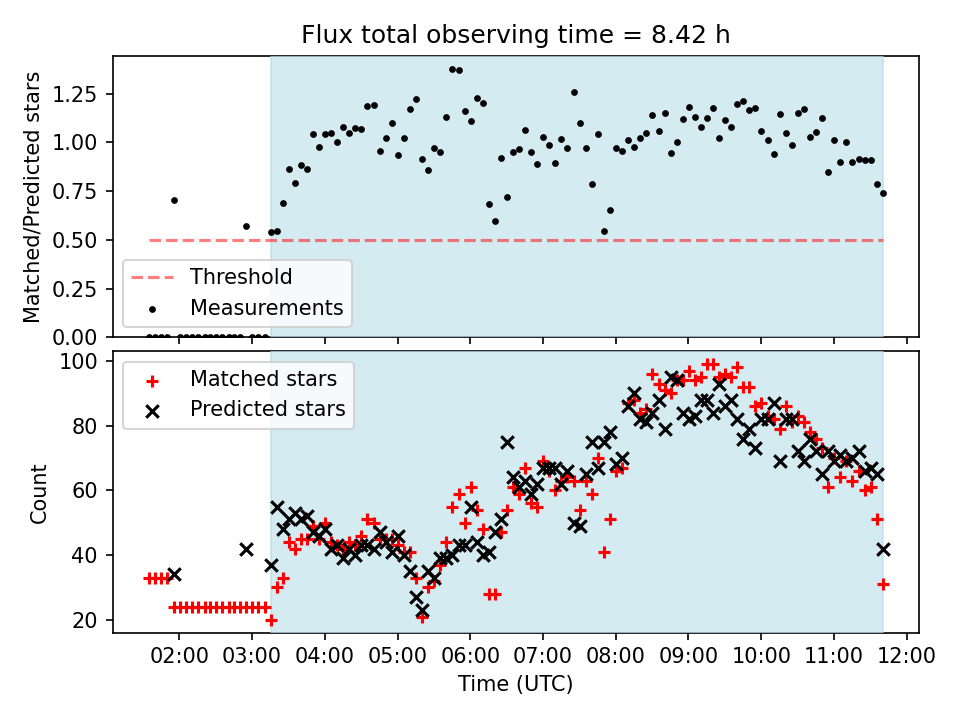 Flux total observing time = 8.42 h

Matched/Predicted stars

1.25
1.00
0.75
0.50
0.25
0.00

Threshold
Measurements

Count

100
80
60
40
20

Matched stars
Predicted stars

02:00 03:00 04:00 05:00 06:00 07:00 08:00 09:00 10:00 11:00 12:00

Time (UTC)